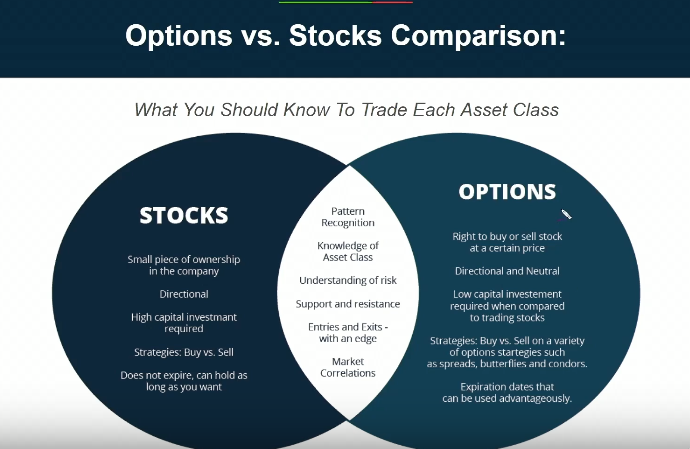 Options vs. Stocks Comparison:

What You Should Know To Trade Each Asset Class

STOCKS

Small piece of ownership in the company

Directional

High capital investmant required

Strategies: Buy vs. Sell

Does not expire, can hold as long as you want

Pattern Recognition

Knowledge of Asset Class

Understanding of risk

Support and resistance

Entries and Exits - with an edge

Market Correlations

OPTIONS

Right to buy or sell stock at a certain price

Directional and Neutral

Low capital investement required when compared to trading stocks

Strategies: Buy vs. Sell on a variety of options startegies such as spreads, butterflies and condors.

Expiration dates that can be used advantageously.